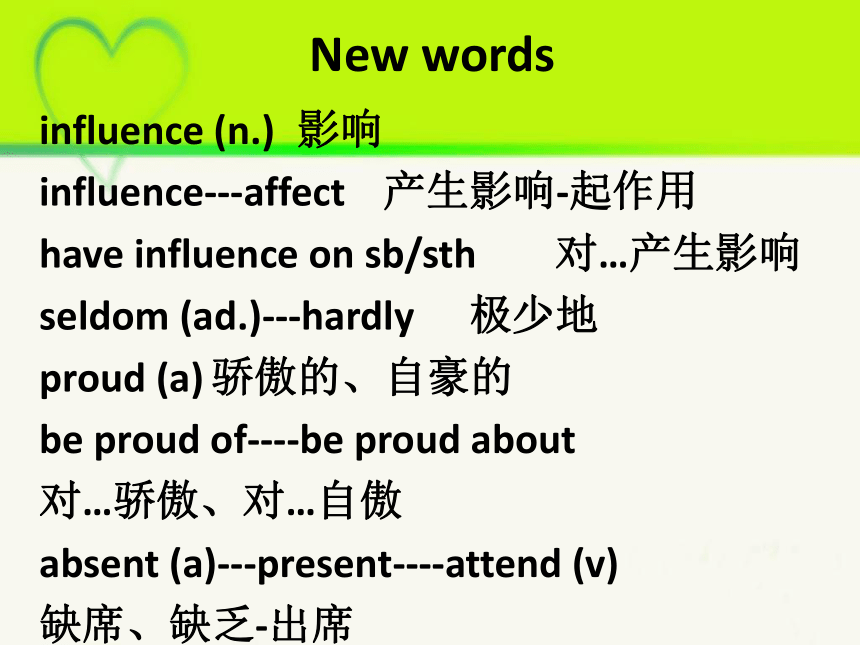 New words

influence (n.) 影响

influence---affect 产生影响-起作用

have influence on sb/sth 对…产生影响

seldom (ad.)---hardly 极少地

proud (a) 骄傲的、自豪的

be proud of----be proud about

对…骄傲、对…自傲

absent (a)---present----attend (v)

缺席、缺乏-出席